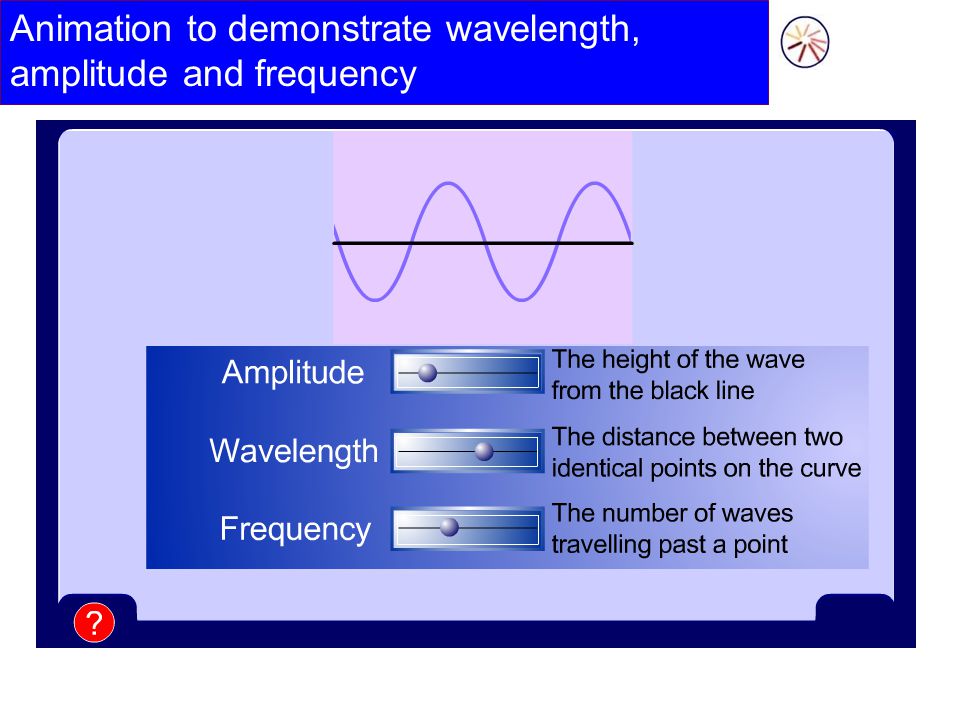 Animation to demonstrate wavelength, amplitude and frequency

Amplitude
The height of the wave from the black line

Wavelength
The distance between two identical points on the curve

Frequency
The number of waves travelling past a point

?